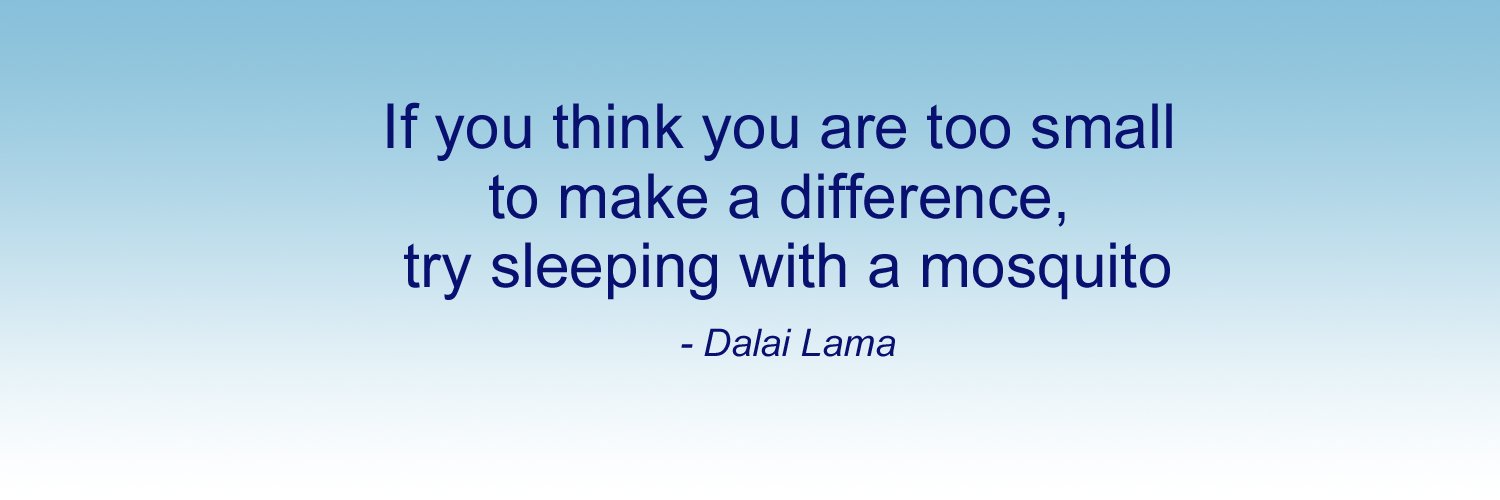 If you think you are too small to make a difference, try sleeping with a mosquito

- Dalai Lama